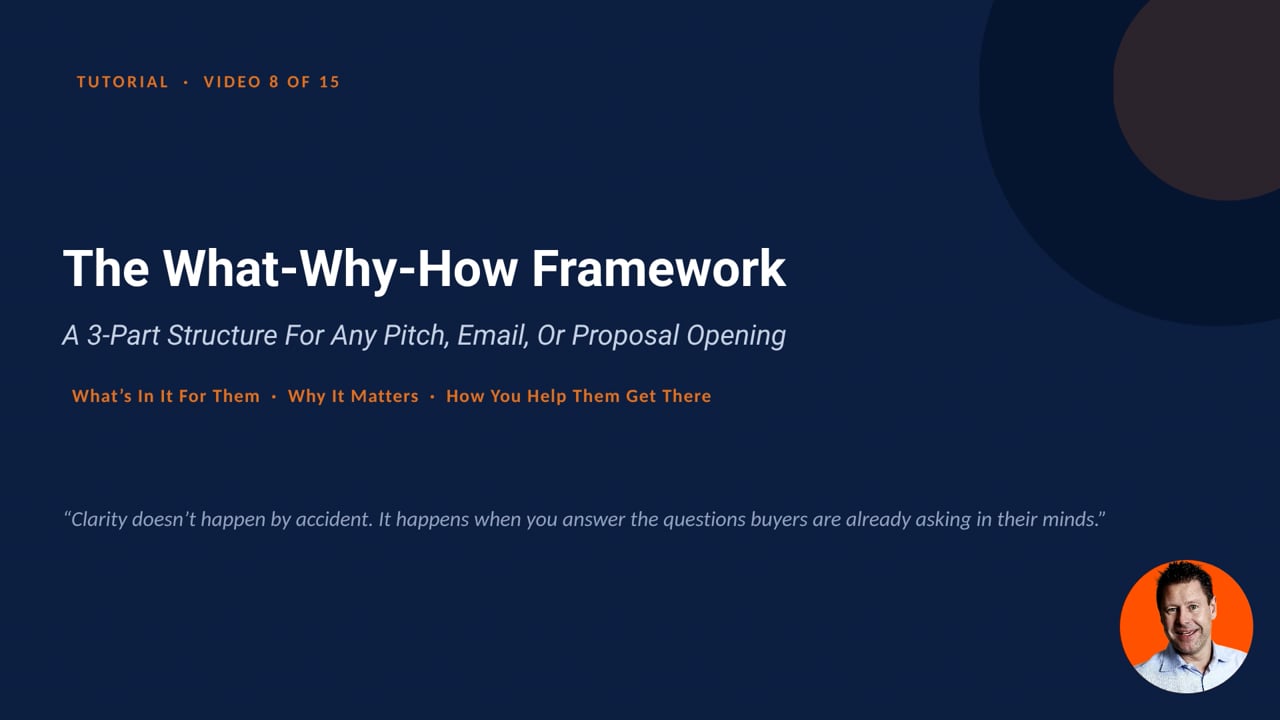 TUTORIAL · VIDEO 8 OF 15

The What-Why-How Framework

A 3-Part Structure For Any Pitch, Email, Or Proposal Opening

What’s In It For Them · Why It Matters · How You Help Them Get There

“Clarity doesn’t happen by accident. It happens when you answer the questions buyers are already asking in their minds.”